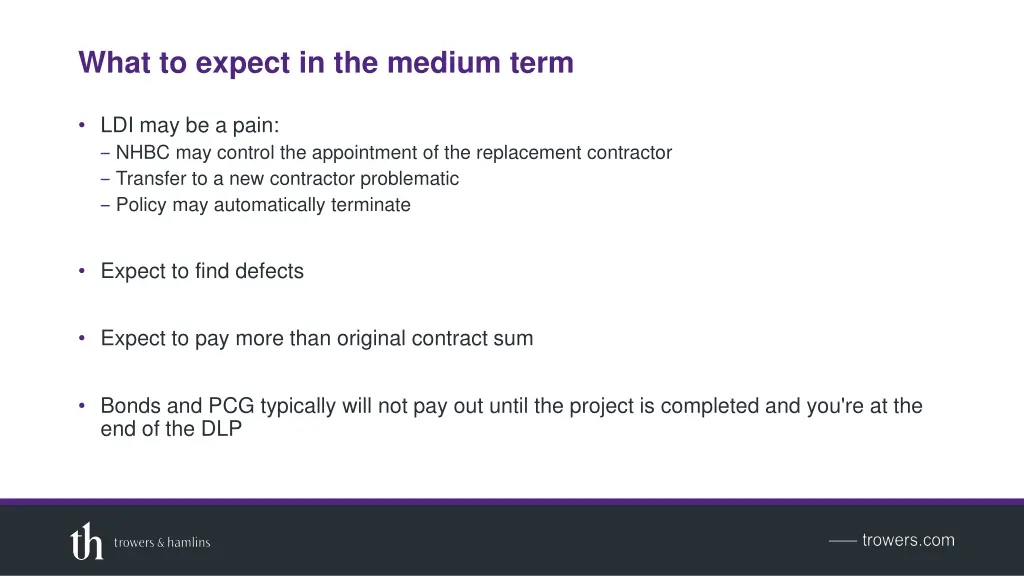 What to expect in the medium term

• LDI may be a pain:
– NHBC may control the appointment of the replacement contractor
– Transfer to a new contractor problematic
– Policy may automatically terminate

• Expect to find defects

• Expect to pay more than original contract sum

• Bonds and PCG typically will not pay out until the project is completed and you're at the end of the DLP

th trowers & hamlins

trowers.com